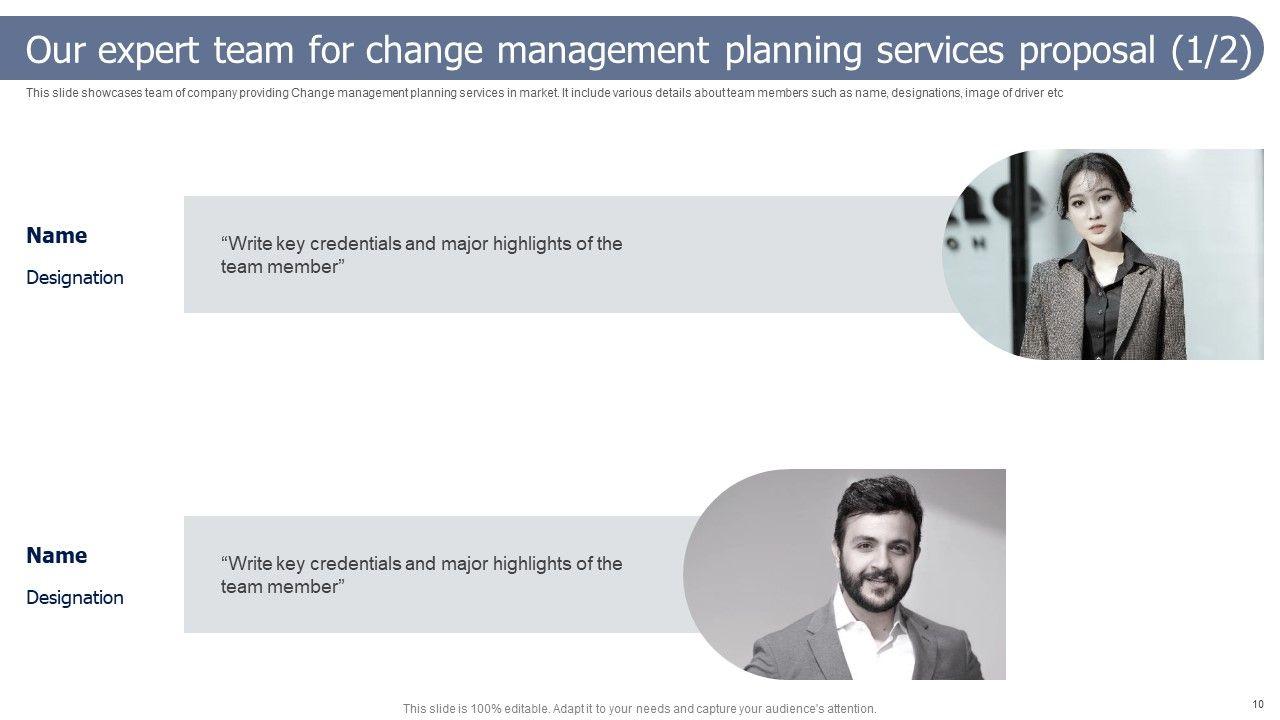 Our expert team for change management planning services proposal (1/2)

This slide showcases team of company providing Change management planning services in market. It include various details about team members such as name, designations, image of driver etc

Name

Designation

“Write key credentials and major highlights of the team member”

Name

Designation

“Write key credentials and major highlights of the team member”

This slide is 100% editable. Adapt it to your needs and capture your audience's attention.

10